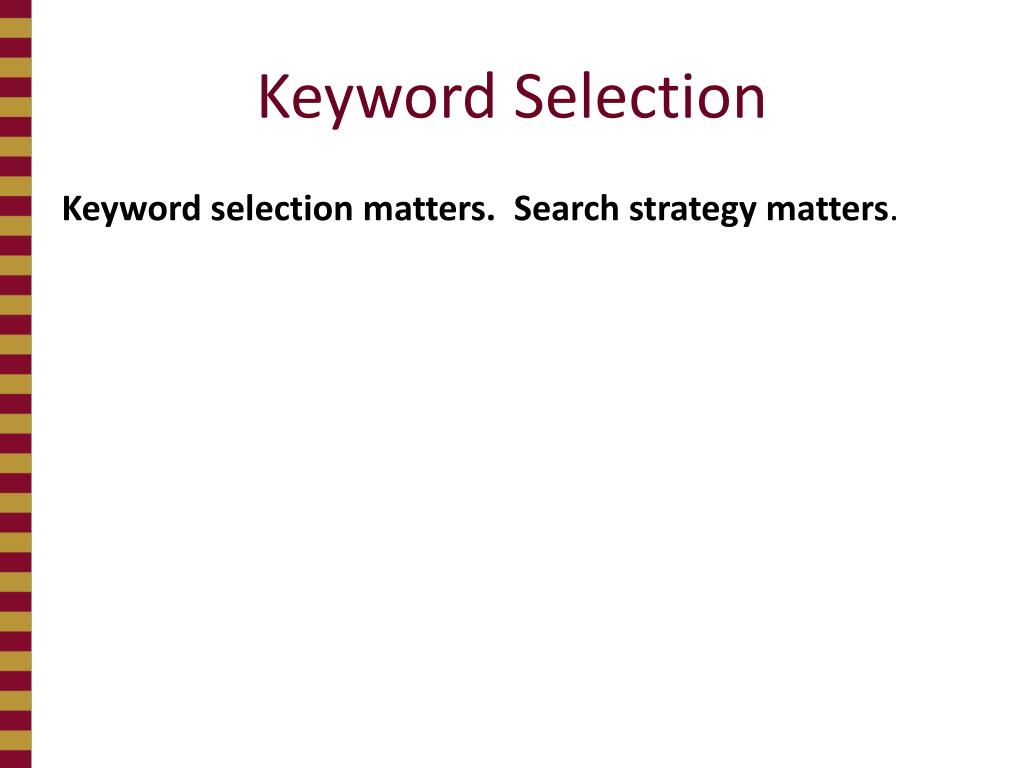 Keyword Selection

Keyword selection matters.  Search strategy matters.